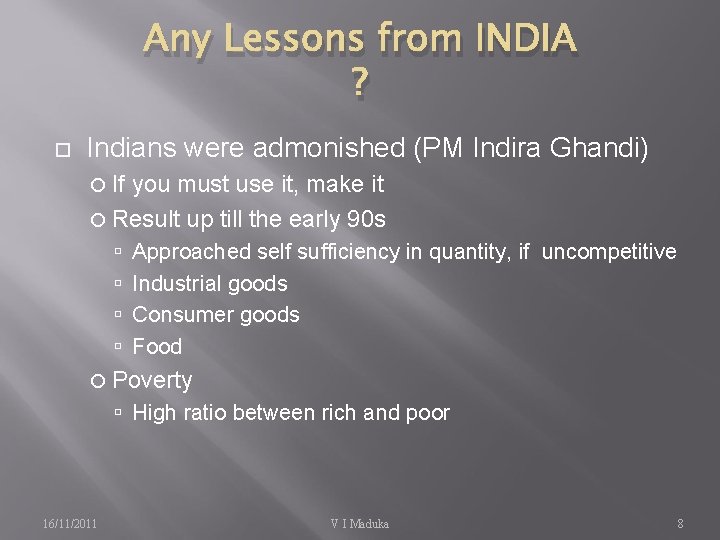 Any Lessons from INDIA ?

Indians were admonished (PM Indira Ghandi)

If you must use it, make it

Result up till the early 90s

Approached self sufficiency in quantity, if uncompetitive

Industrial goods

Consumer goods

Food

Poverty

High ratio between rich and poor

16/11/2011

V I Maduka

8